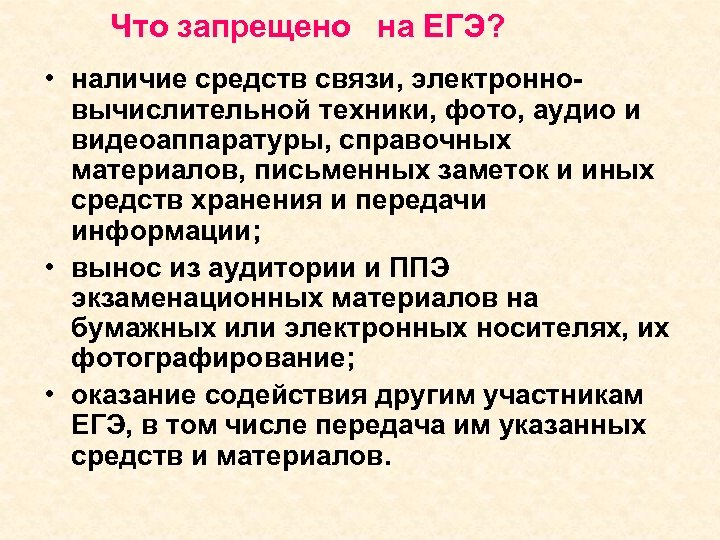 Что запрещено на ЕГЭ?

• наличие средств связи, электронно-вычислительной техники, фото, аудио и видеоаппаратуры, справочных материалов, письменных заметок и иных средств хранения и передачи информации;

• вынос из аудитории и ППЭ экзаменационных материалов на бумажных или электронных носителях, их фотографирование;

• оказание содействия другим участникам ЕГЭ, в том числе передача им указанных средств и материалов.